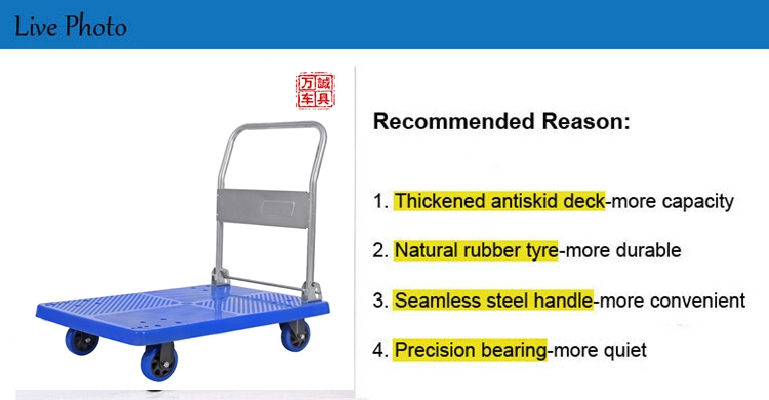 Live Photo

万誠
车具

Recommended Reason:

1. Thickened antiskid deck-more capacity

2. Natural rubber tyre-more durable

3. Seamless steel handle-more convenient

4. Precision bearing-more quiet